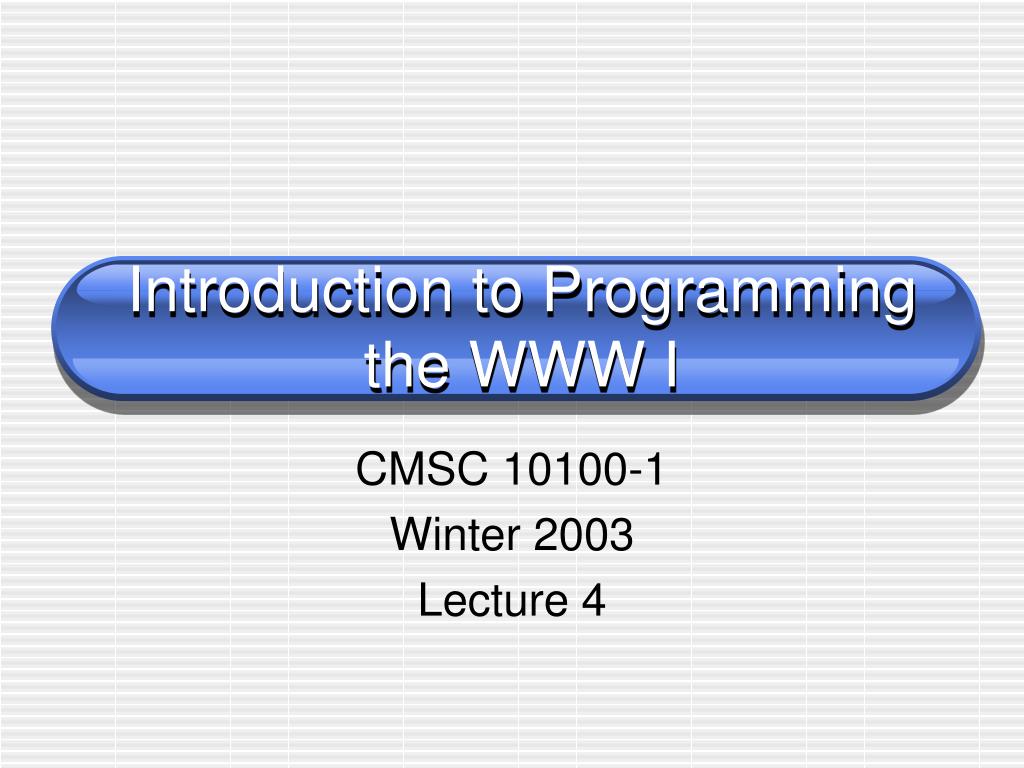 Introduction to Programming the WWW I

CMSC 10100-1
Winter 2003
Lecture 4